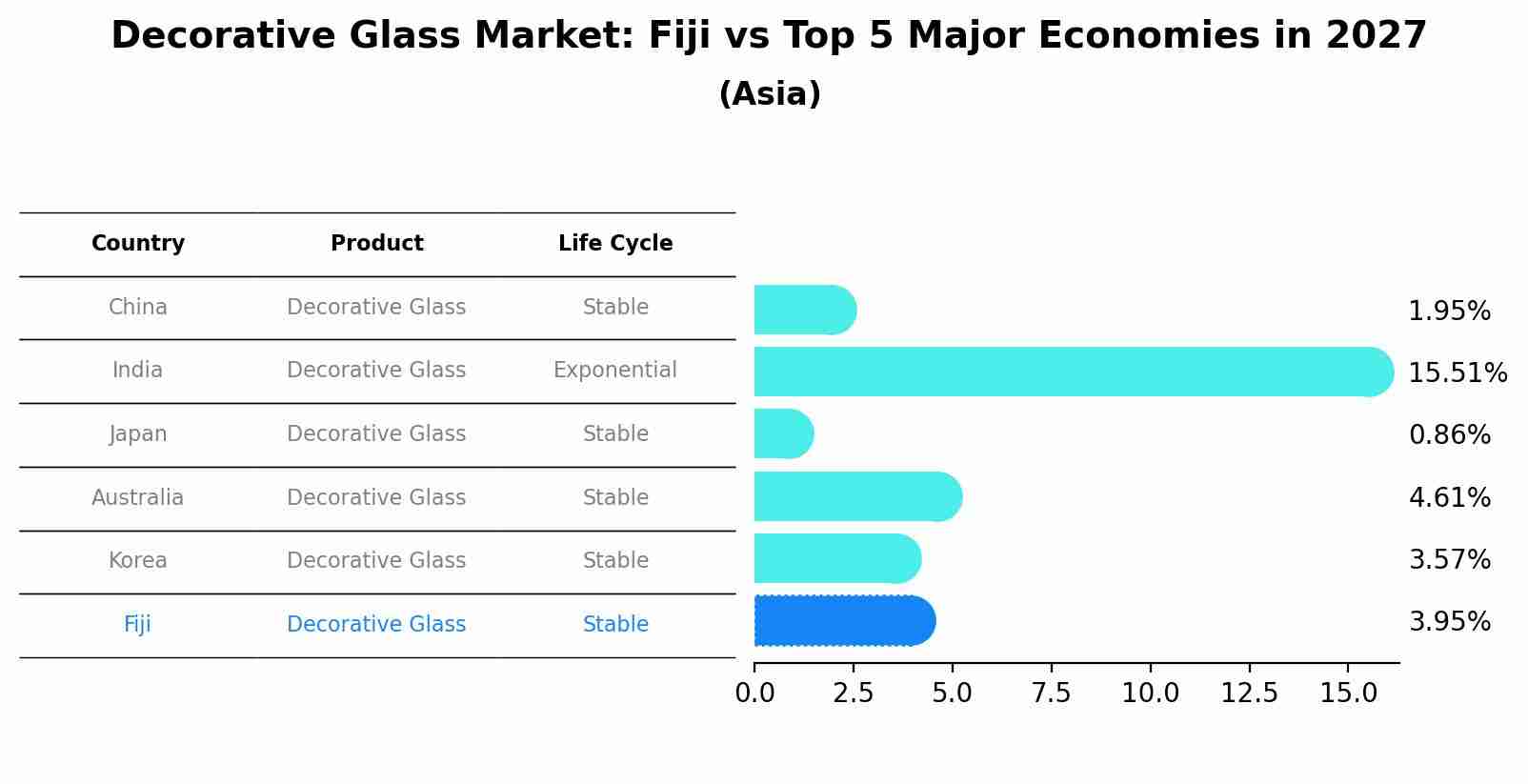 Decorative Glass Market: Fiji vs Top 5 Major Economies in 2027
(Asia)

| Country | Product | Life Cycle |
|---|---|---|
| China | Decorative Glass | Stable |
| India | Decorative Glass | Exponential |
| Japan | Decorative Glass | Stable |
| Australia | Decorative Glass | Stable |
| Korea | Decorative Glass | Stable |
| Fiji | Decorative Glass | Stable |

1.95%
15.51%
0.86%
4.61%
3.57%
3.95%

0.0 2.5 5.0 7.5 10.0 12.5 15.0